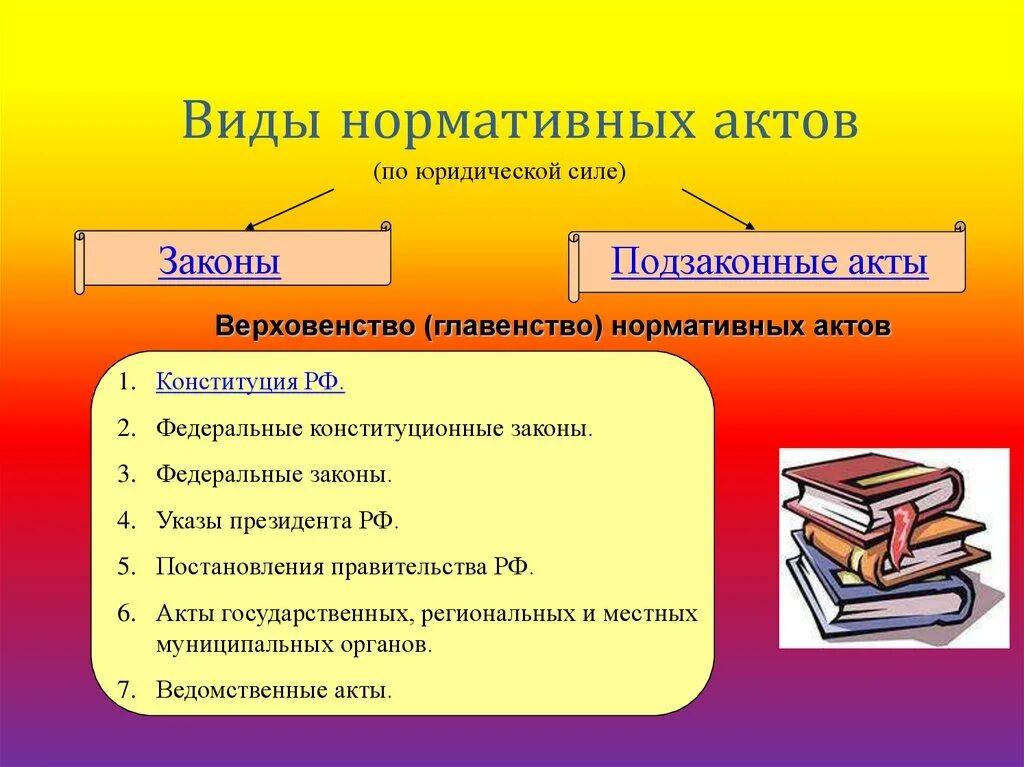 Виды нормативных актов

(по юридической силе)

Законы

Подзаконные акты

Верховенство (главенство) нормативных актов

1. Конституция РФ.
2. Федеральные конституционные законы.
3. Федеральные законы.
4. Указы президента РФ.
5. Постановления правительства РФ.
6. Акты государственных, региональных и местных муниципальных органов.
7. Ведомственные акты.